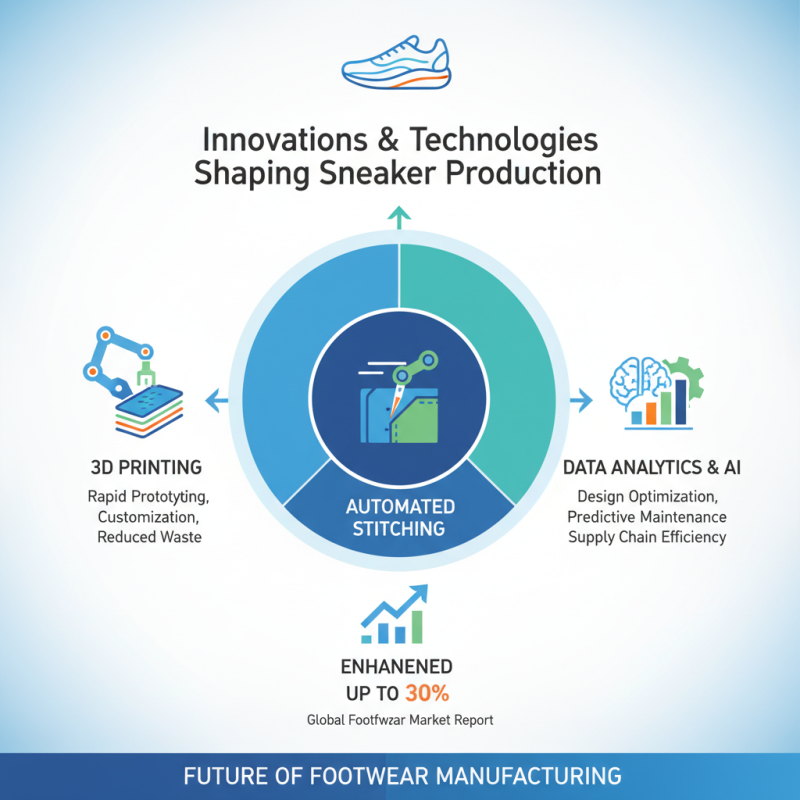 Innovations & Technologies Shaping Sneaker Production

3D PRINTING
Rapid Prototyting, Customization, Reduced Waste

AUTOMATED STITCHING

DATA ANALYTICS & AI
Design Optimization, Predictive Maintenance Supply Chain Efficiency

ENHANENED
UP TO 30%
Global Footfwzar Market Report

FUTURE OF FOOTWEAR MANUFACTURING